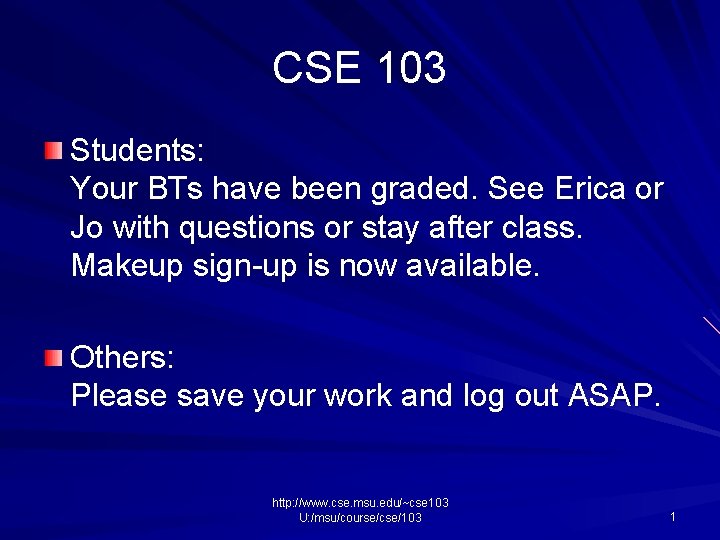 CSE 103

Students:
Your BTs have been graded. See Erica or Jo with questions or stay after class. Makeup sign-up is now available.

Others:
Please save your work and log out ASAP.

http://www.cse.msu.edu/~cse103
U:/msu/course/cse/103

1